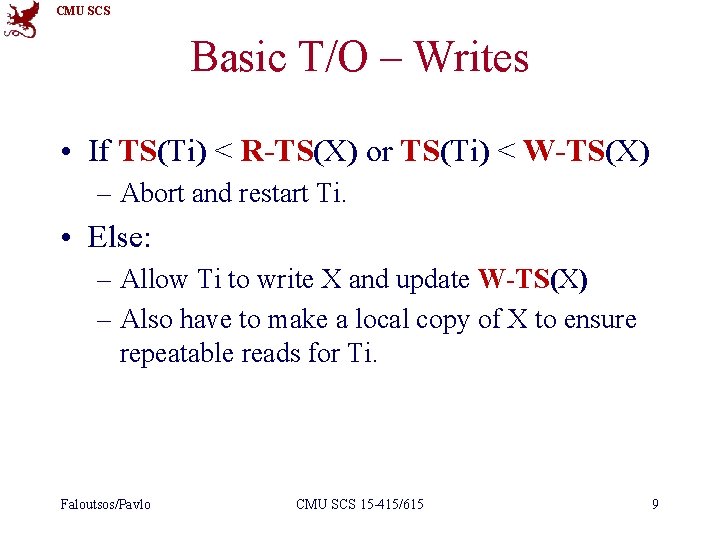 CMU SCS

Basic T/O – Writes

• If TS(Ti) < R-TS(X) or TS(Ti) < W-TS(X)
  – Abort and restart Ti.
• Else:
  – Allow Ti to write X and update W-TS(X)
  – Also have to make a local copy of X to ensure repeatable reads for Ti.

Faloutsos/Pavlo CMU SCS 15-415/615 9